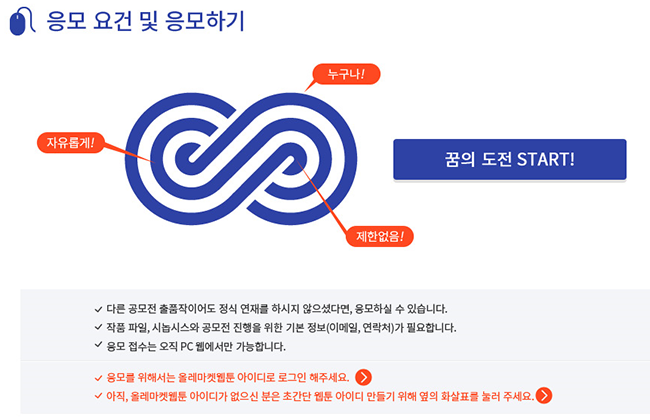 응모 요건 및 응모하기

누구나!

자유롭게!

제한없음!

꿈의 도전 START!

✓ 다른 공모전 출품작이어도 정식 연재를 하시지 않으셨다면, 응모하실 수 있습니다.
✓ 작품 파일, 시놉시스와 공모전 진행을 위한 기본 정보(이메일, 연락처)가 필요합니다.
✓ 응모 접수는 오직 PC 웹에서만 가능합니다.

✓ 응모를 위해서는 올레마켓웹툰 아이디로 로그인 해주세요.
✓ 아직, 올레마켓웹툰 아이디가 없으신 분은 초간단 웹툰 아이디 만들기 위해 옆의 화살표를 눌러 주세요.